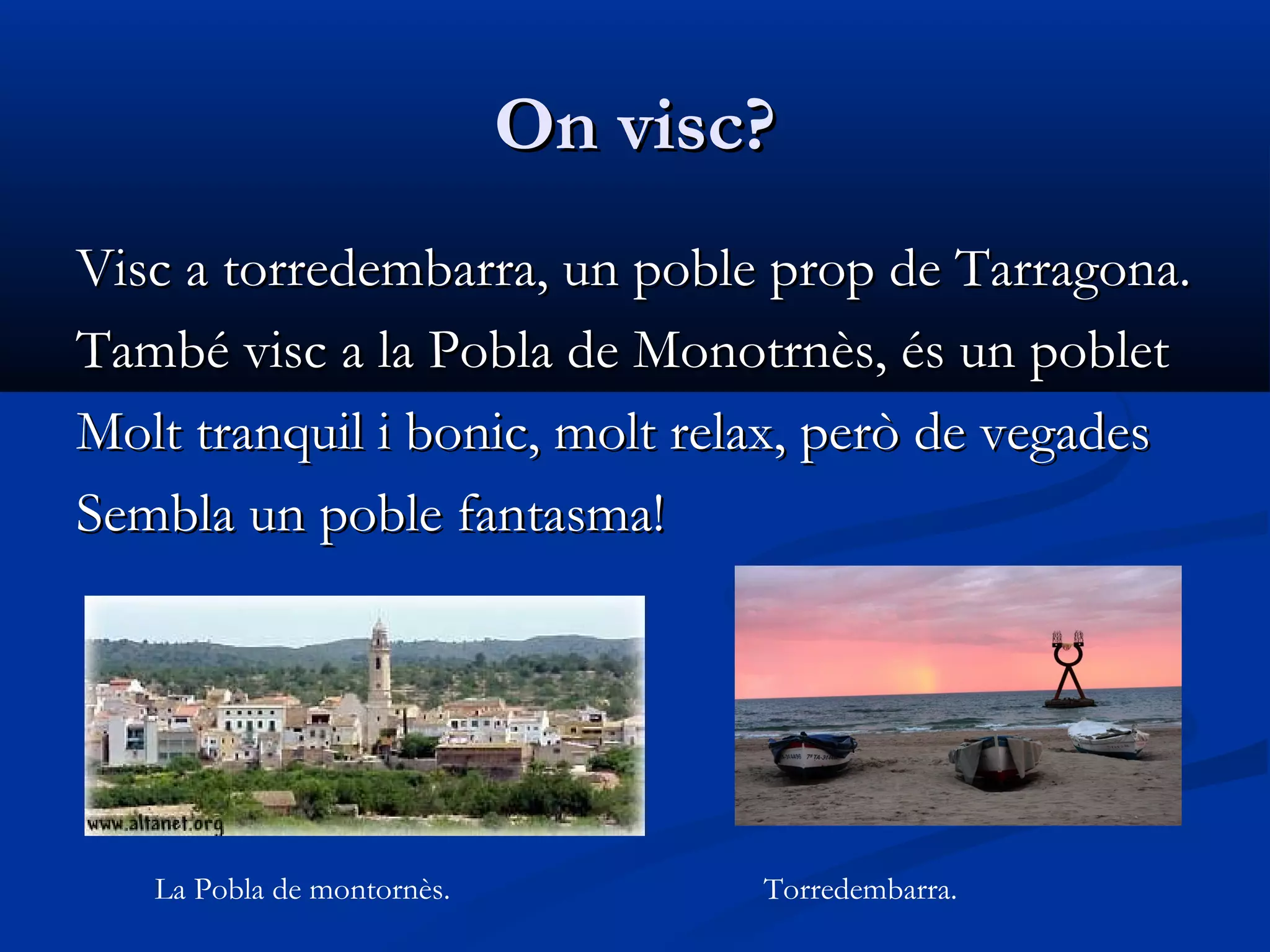 On visc?

Visc a torredembarra, un poble prop de Tarragona. També visc a la Pobla de Monotrnès, és un poblet Molt tranquil i bonic, molt relax, però de vegades Sembla un poble fantasma!

www.altanet.org

La Pobla de montornès.

Torredembarra.